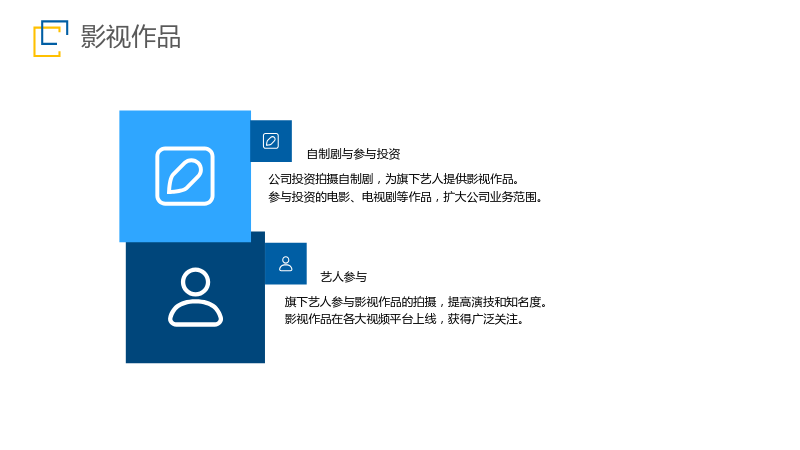 影视作品

自制剧与参与投资

公司投资拍摄自制剧，为旗下艺人提供影视作品。
参与投资的电影、电视剧等作品，扩大公司业务范围。

艺人参与

旗下艺人参与影视作品的拍摄，提高演技和知名度。
影视作品在各大视频平台上线，获得广泛关注。